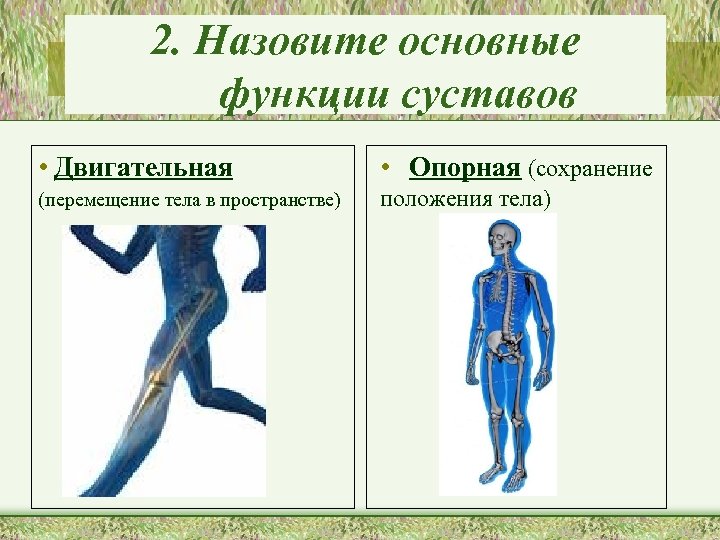 2. Назовите основные функции суставов

• Двигательная (перемещение тела в пространстве)

• Опорная (сохранение положения тела)